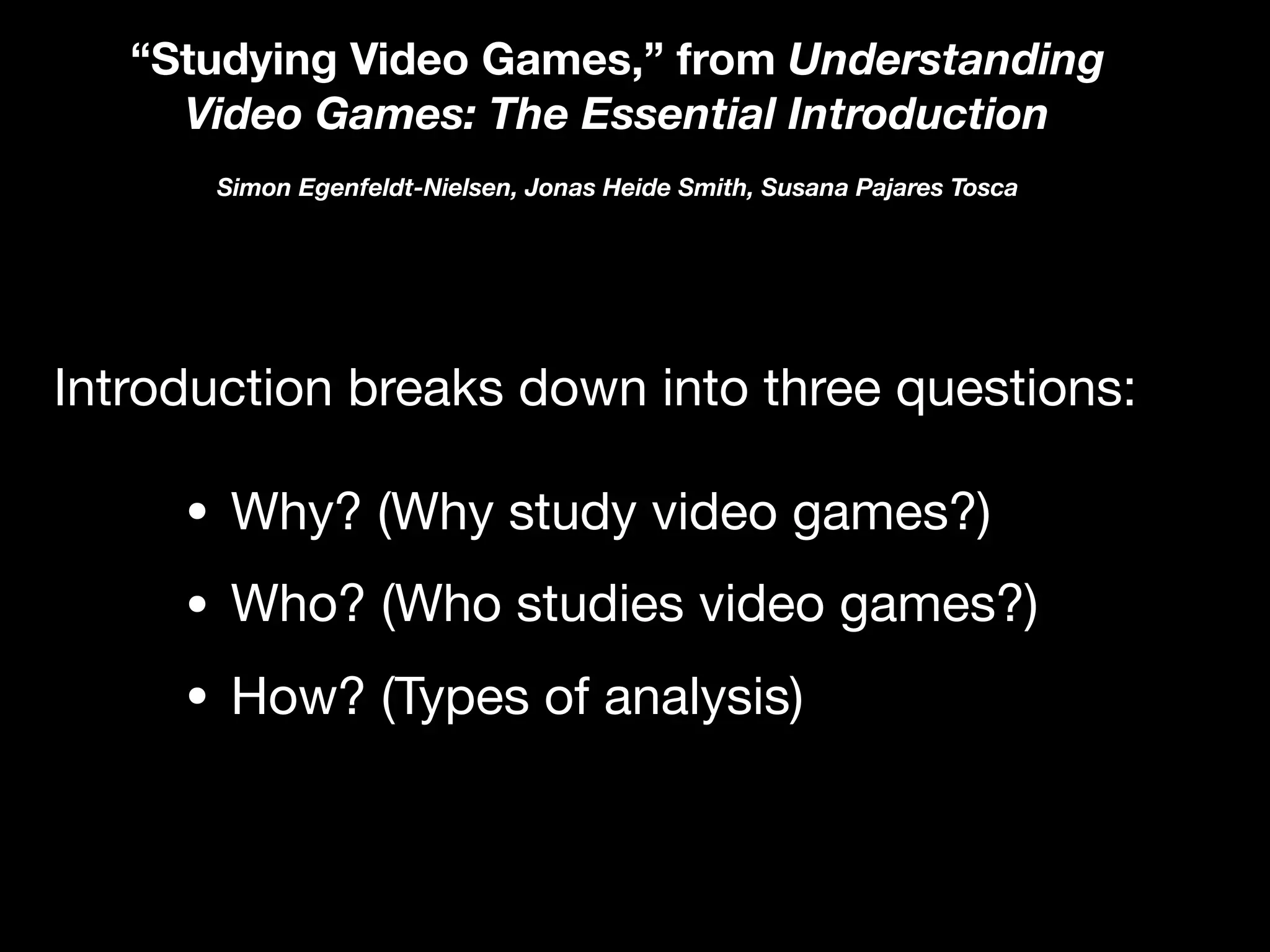 “Studying Video Games,” from Understanding Video Games: The Essential Introduction

Simon Egenfeldt-Nielsen, Jonas Heide Smith, Susana Pajares Tosca

Introduction breaks down into three questions:

• Why? (Why study video games?)
• Who? (Who studies video games?)
• How? (Types of analysis)